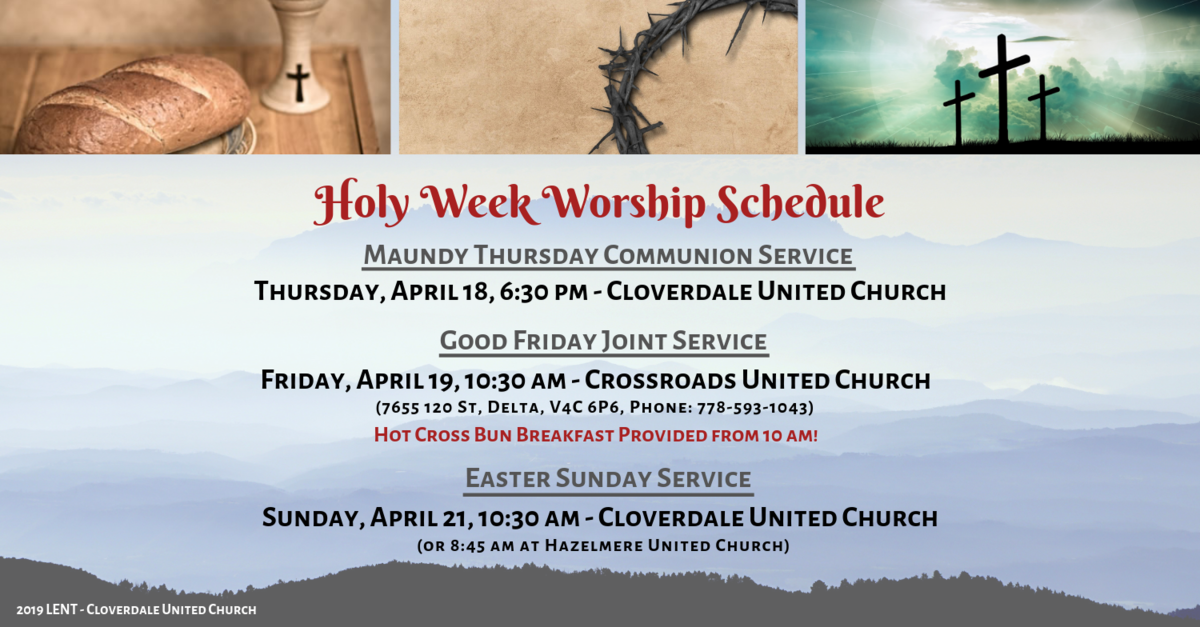 Holy Week Worship Schedule

Maundy Thursday Communion Service

Thursday, April 18, 6:30 pm - Cloverdale United Church

Good Friday Joint Service

Friday, April 19, 10:30 am - Crossroads United Church

(7655 120 St, Delta, V4C 6P6, Phone: 778-593-1043)

Hot Cross Bun Breakfast Provided from 10 am!

Easter Sunday Service

Sunday, April 21, 10:30 am - Cloverdale United Church

(or 8:45 am at Hazelmere United Church)

2019 LENT - Cloverdale United Church